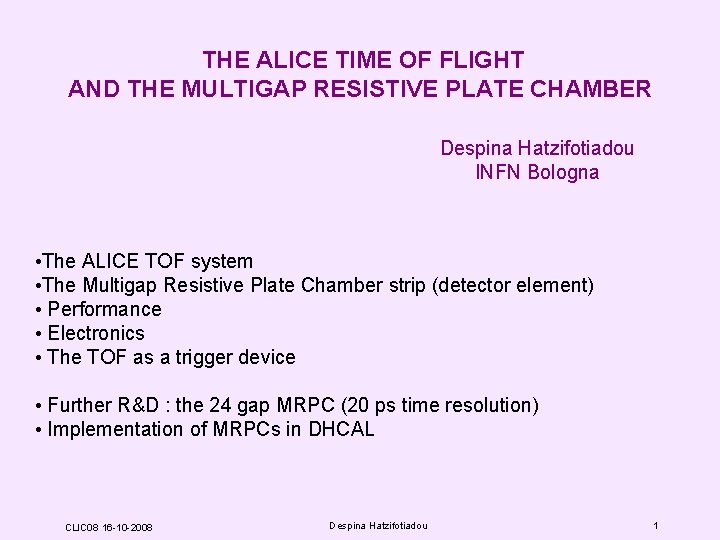 THE ALICE TIME OF FLIGHT
AND THE MULTIGAP RESISTIVE PLATE CHAMBER

Despina Hatzifotiadou
INFN Bologna

•The ALICE TOF system
•The Multigap Resistive Plate Chamber strip (detector element)
• Performance
• Electronics
• The TOF as a trigger device

• Further R&D : the 24 gap MRPC (20 ps time resolution)
• Implementation of MRPCs in DHCAL

CLIC08 16-10-2008
Despina Hatzifotiadou
1